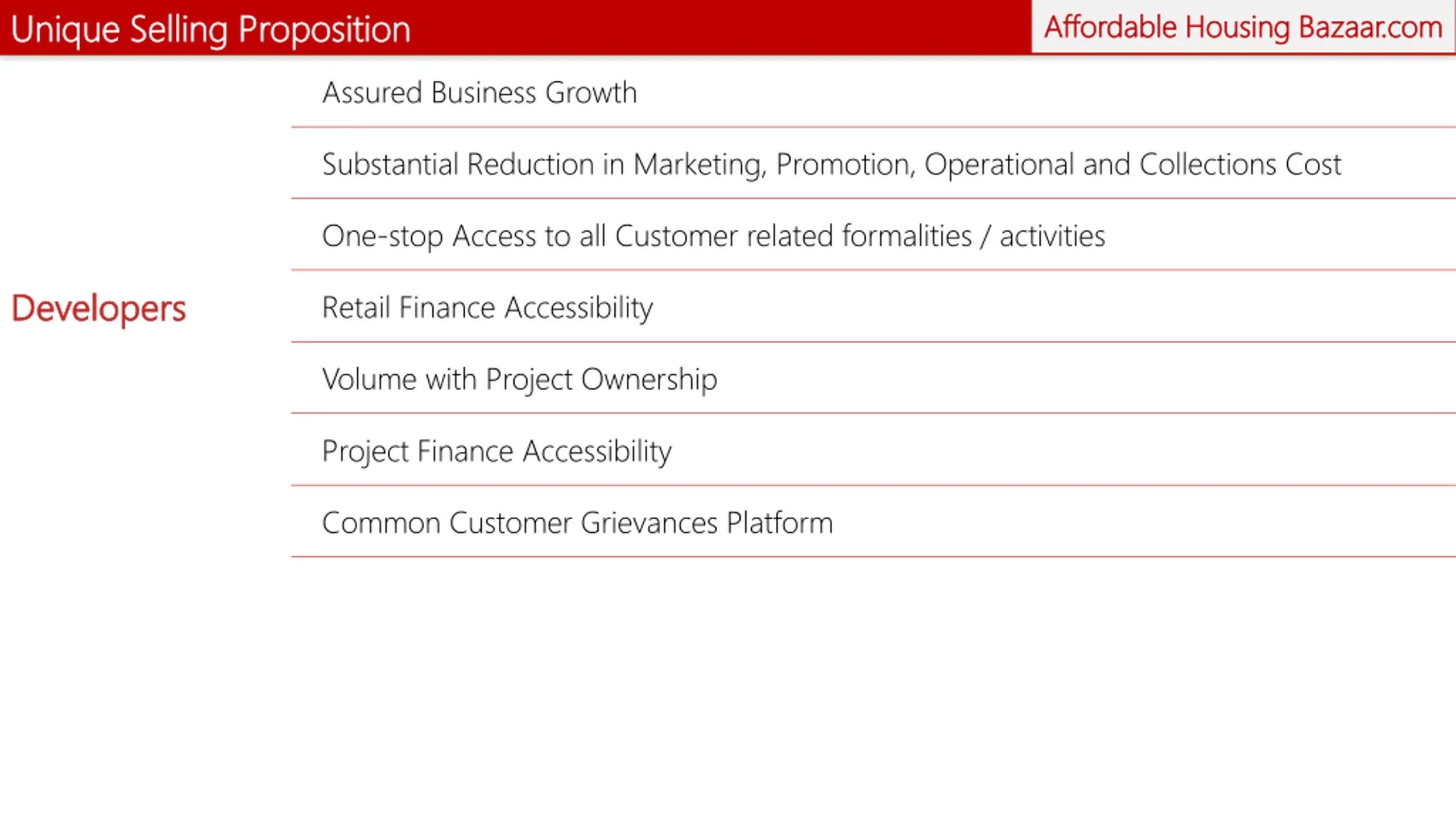 Unique Selling Proposition

Affordable Housing Bazaar.com

Developers

Assured Business Growth

Substantial Reduction in Marketing, Promotion, Operational and Collections Cost

One-stop Access to all Customer related formalities / activities

Retail Finance Accessibility

Volume with Project Ownership

Project Finance Accessibility

Common Customer Grievances Platform